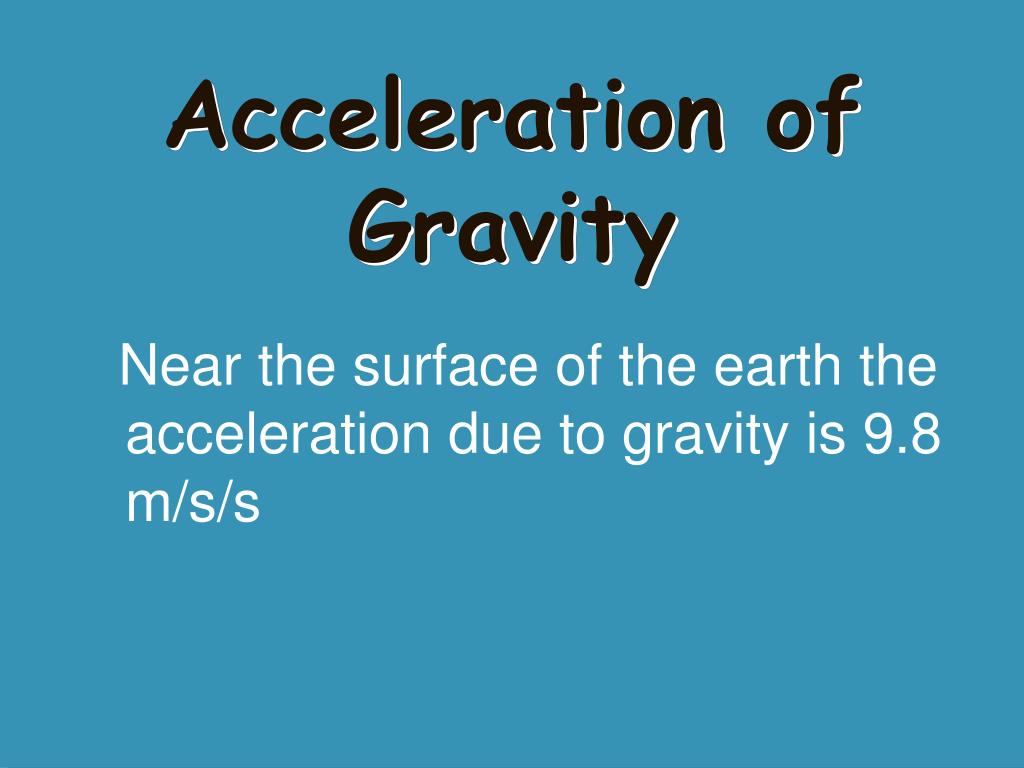 Acceleration of Gravity

Near the surface of the earth the acceleration due to gravity is 9.8 m/s/s